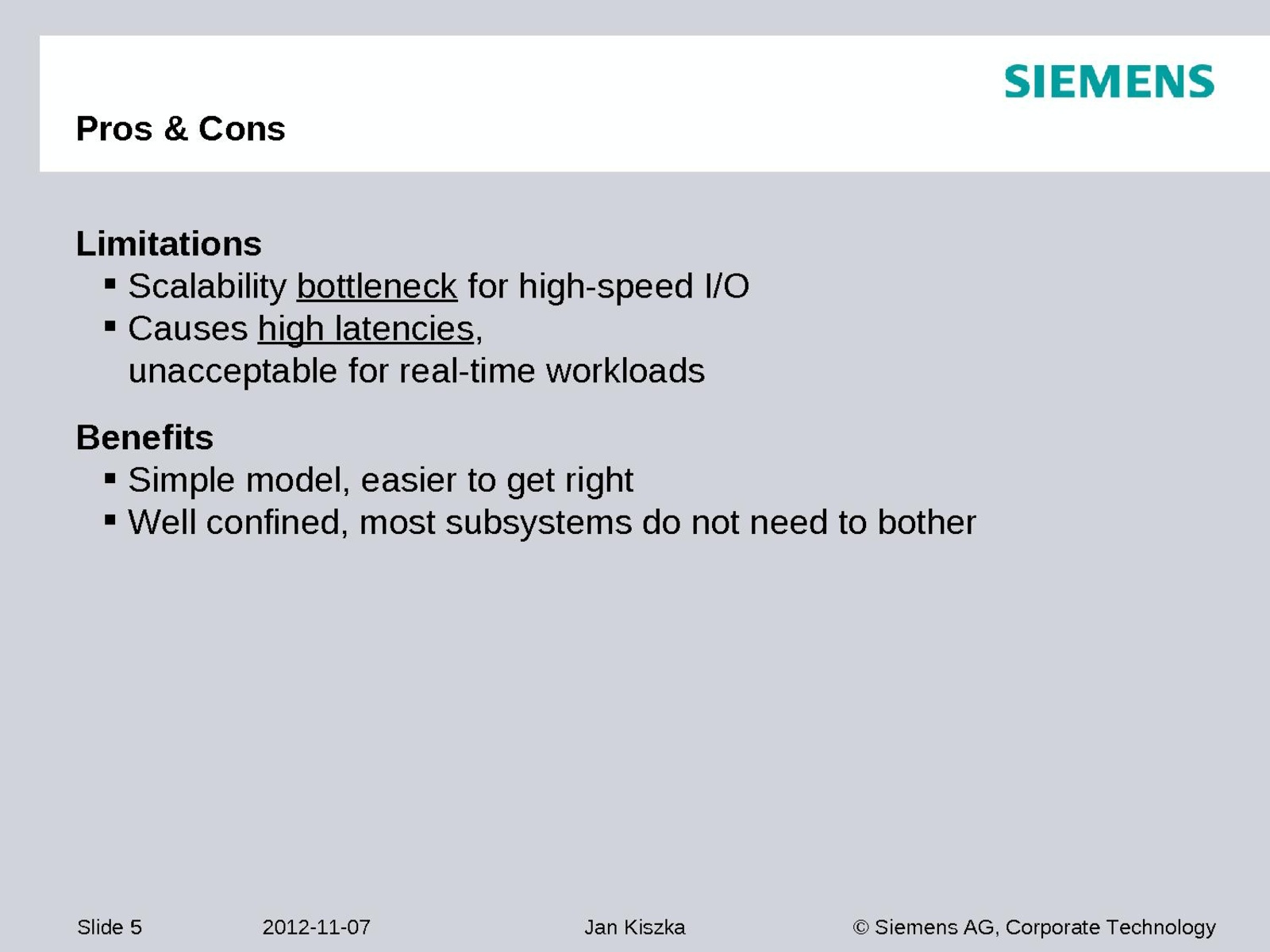 SIEMENS

Pros & Cons

Limitations
▪ Scalability bottleneck for high-speed I/O
▪ Causes high latencies, unacceptable for real-time workloads

Benefits
▪ Simple model, easier to get right
▪ Well confined, most subsystems do not need to bother

Slide 5 2012-11-07 Jan Kiszka © Siemens AG, Corporate Technology